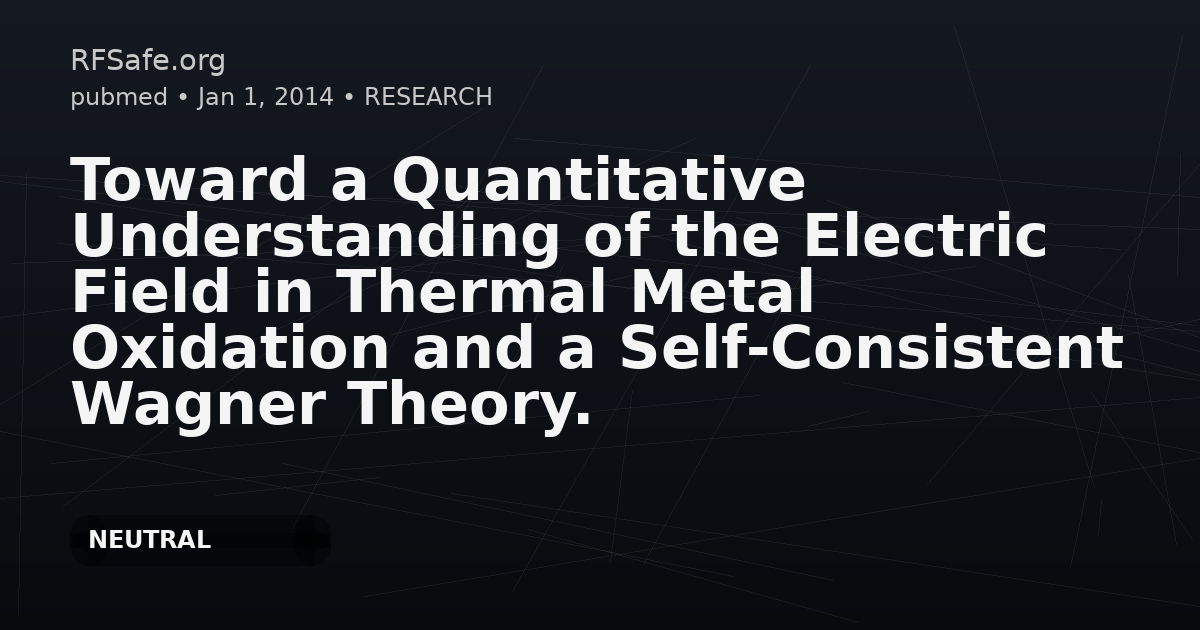 RFSafe.org
pubmed • Jan 1, 2014 • RESEARCH

Toward a Quantitative Understanding of the Electric Field in Thermal Metal Oxidation and a Self-Consistent Wagner Theory.

NEUTRAL